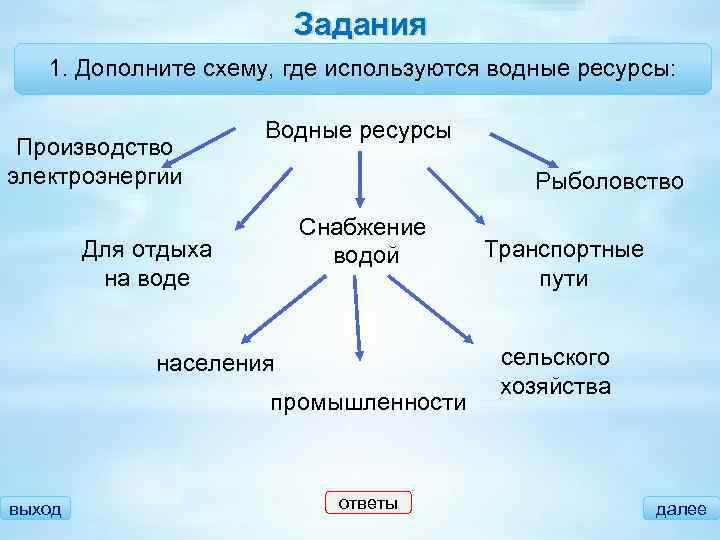 Задания

1. Дополните схему, где используются водные ресурсы:

Водные ресурсы

Производство электроэнергии

Рыболовство

Для отдыха на воде

Снабжение водой

Транспортные пути

населения

промышленности

сельского хозяйства

выход

ответы

далее